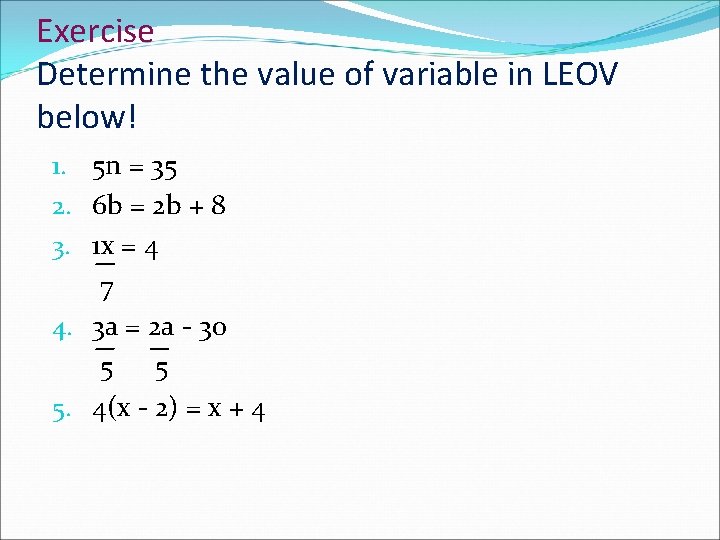 Exercise
Determine the value of variable in LEOV below!

1. $5n = 35$
2. $6b = 2b + 8$
3. $\frac{1x}{7} = 4$
4. $\frac{3a}{5} = \frac{2a}{5} - 30$
5. $4(x - 2) = x + 4$